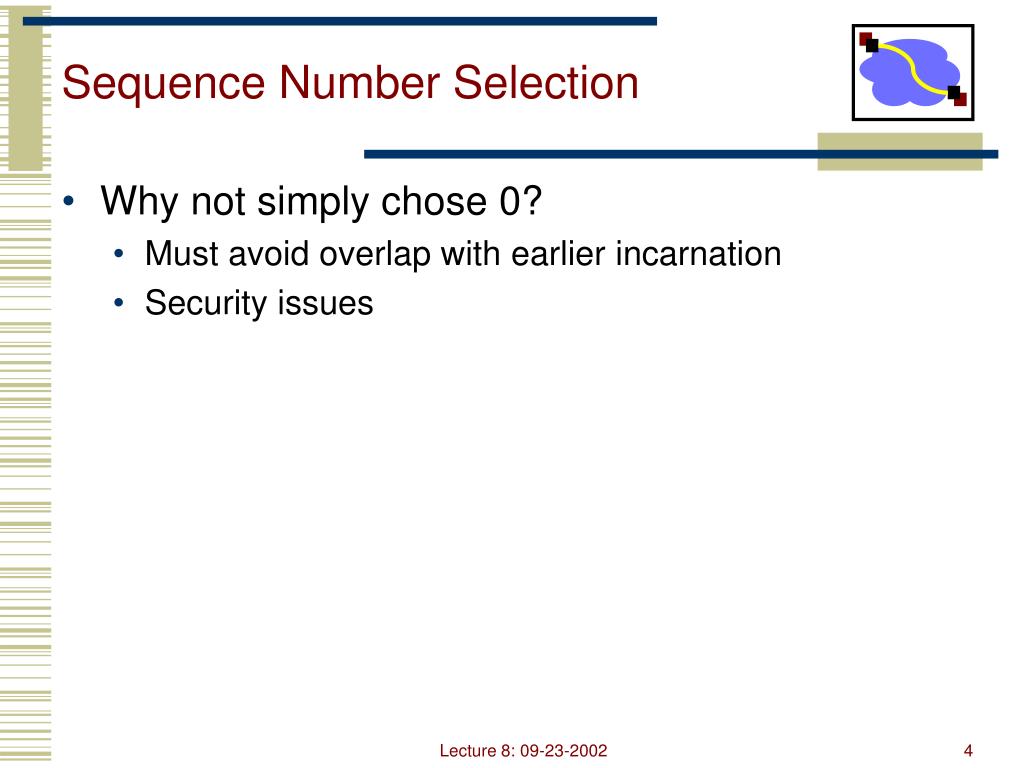 Sequence Number Selection

• Why not simply chose 0?
  • Must avoid overlap with earlier incarnation
  • Security issues

Lecture 8: 09-23-2002

4